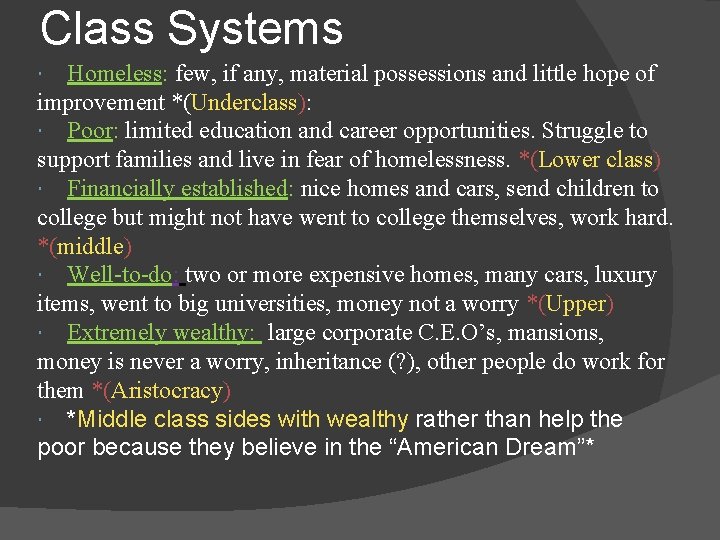 Class Systems

· Homeless: few, if any, material possessions and little hope of improvement *(Underclass):

· Poor: limited education and career opportunities. Struggle to support families and live in fear of homelessness. *(Lower class)

· Financially established: nice homes and cars, send children to college but might not have went to college themselves, work hard. *(middle)

· Well-to-do: two or more expensive homes, many cars, luxury items, went to big universities, money not a worry *(Upper)

· Extremely wealthy: large corporate C.E.O's, mansions, money is never a worry, inheritance (?), other people do work for them *(Aristocracy)

· *Middle class sides with wealthy rather than help the poor because they believe in the "American Dream"*